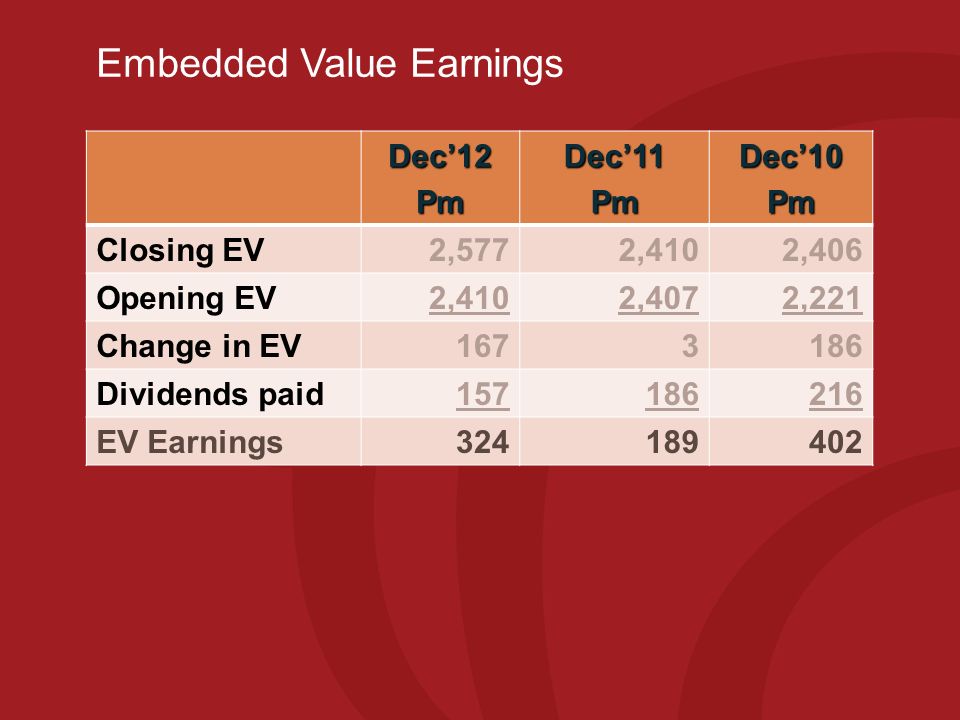 Embedded Value Earnings

| | Dec'12 Pm | Dec'11 Pm | Dec'10 Pm |
|---|---|---|---|
| Closing EV | 2,577 | 2,410 | 2,406 |
| Opening EV | 2,410 | 2,407 | 2,221 |
| Change in EV | 167 | 3 | 186 |
| Dividends paid | 157 | 186 | 216 |
| EV Earnings | 324 | 189 | 402 |